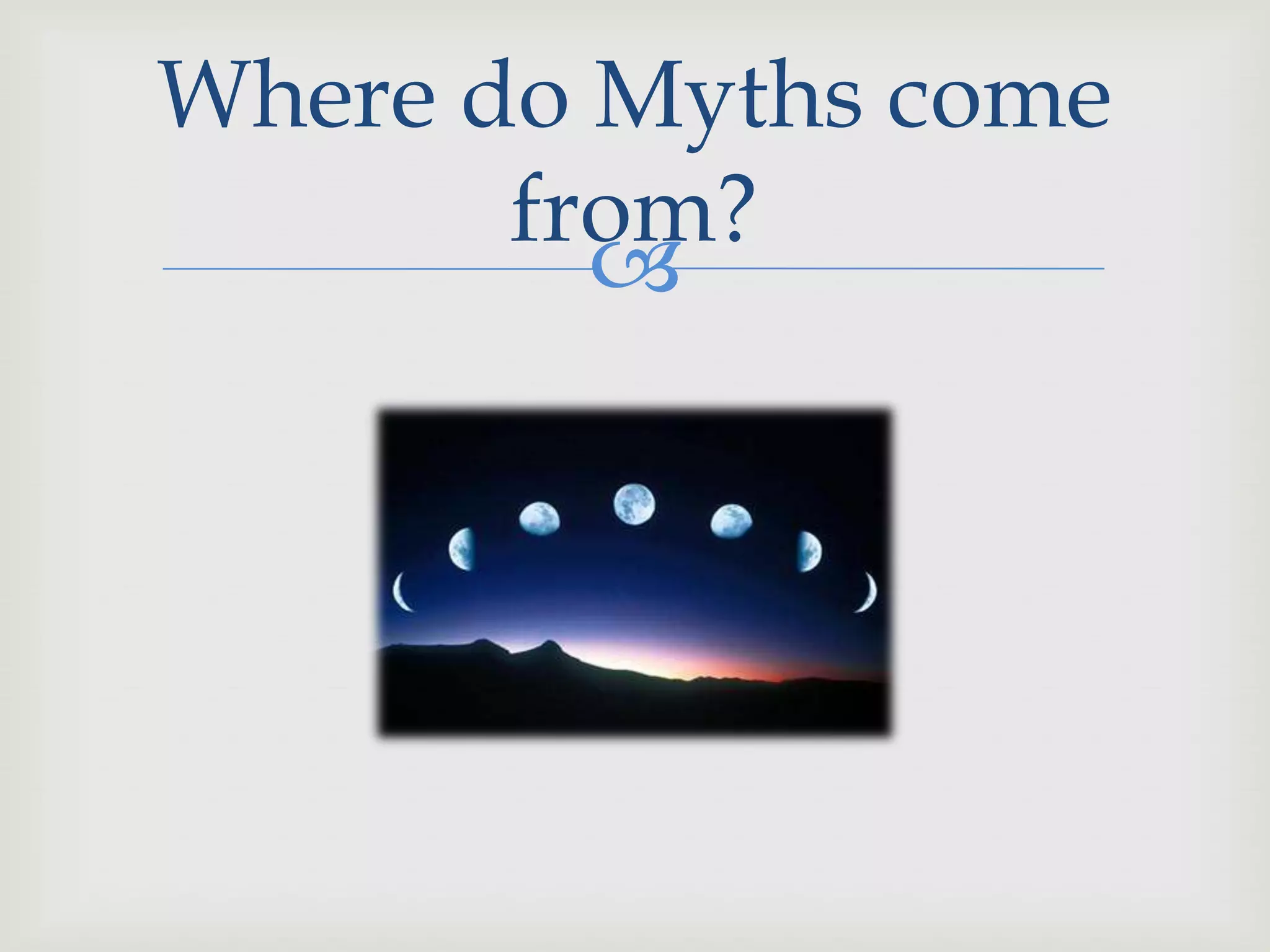 Where do Myths come from?